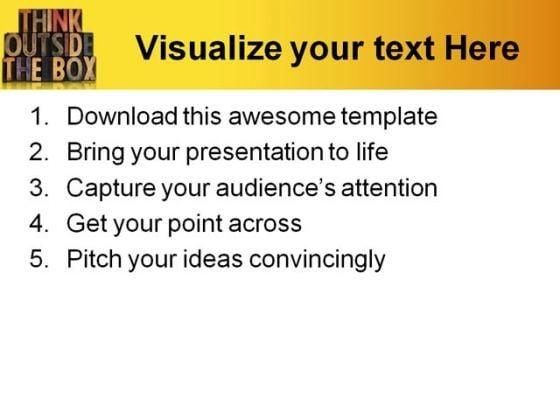 THINK OUTSIDE THE BOX

Visualize your text Here

1. Download this awesome template
2. Bring your presentation to life
3. Capture your audience's attention
4. Get your point across
5. Pitch your ideas convincingly